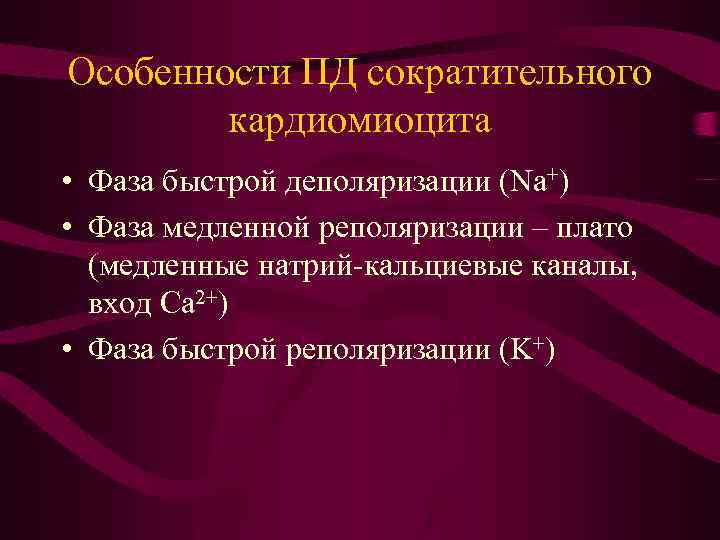 Особенности ПД сократительного кардиомиоцита

• Фаза быстрой деполяризации ($Na^+$)
• Фаза медленной реполяризации – плато (медленные натрий-кальциевые каналы, вход $Ca^{2+}$)
• Фаза быстрой реполяризации ($K^+$)